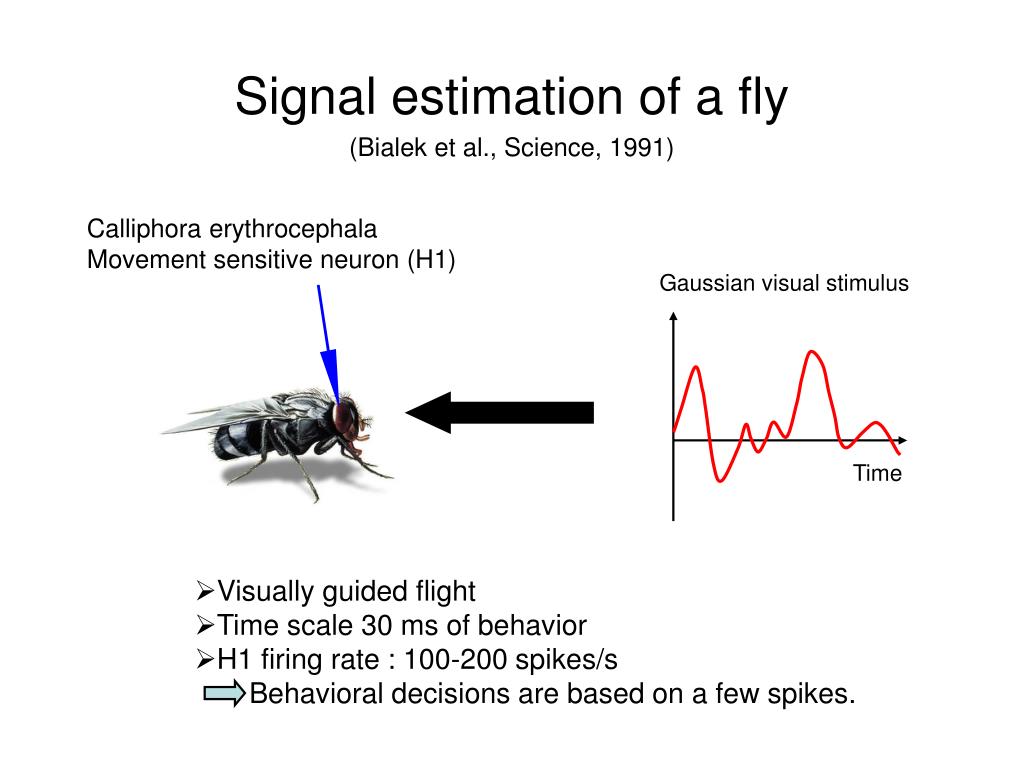 Signal estimation of a fly
(Bialek et al., Science, 1991)

Calliphora erythrocephala
Movement sensitive neuron (H1)

Gaussian visual stimulus

Time

➢Visually guided flight
➢Time scale 30 ms of behavior
➢H1 firing rate : 100-200 spikes/s
Behavioral decisions are based on a few spikes.